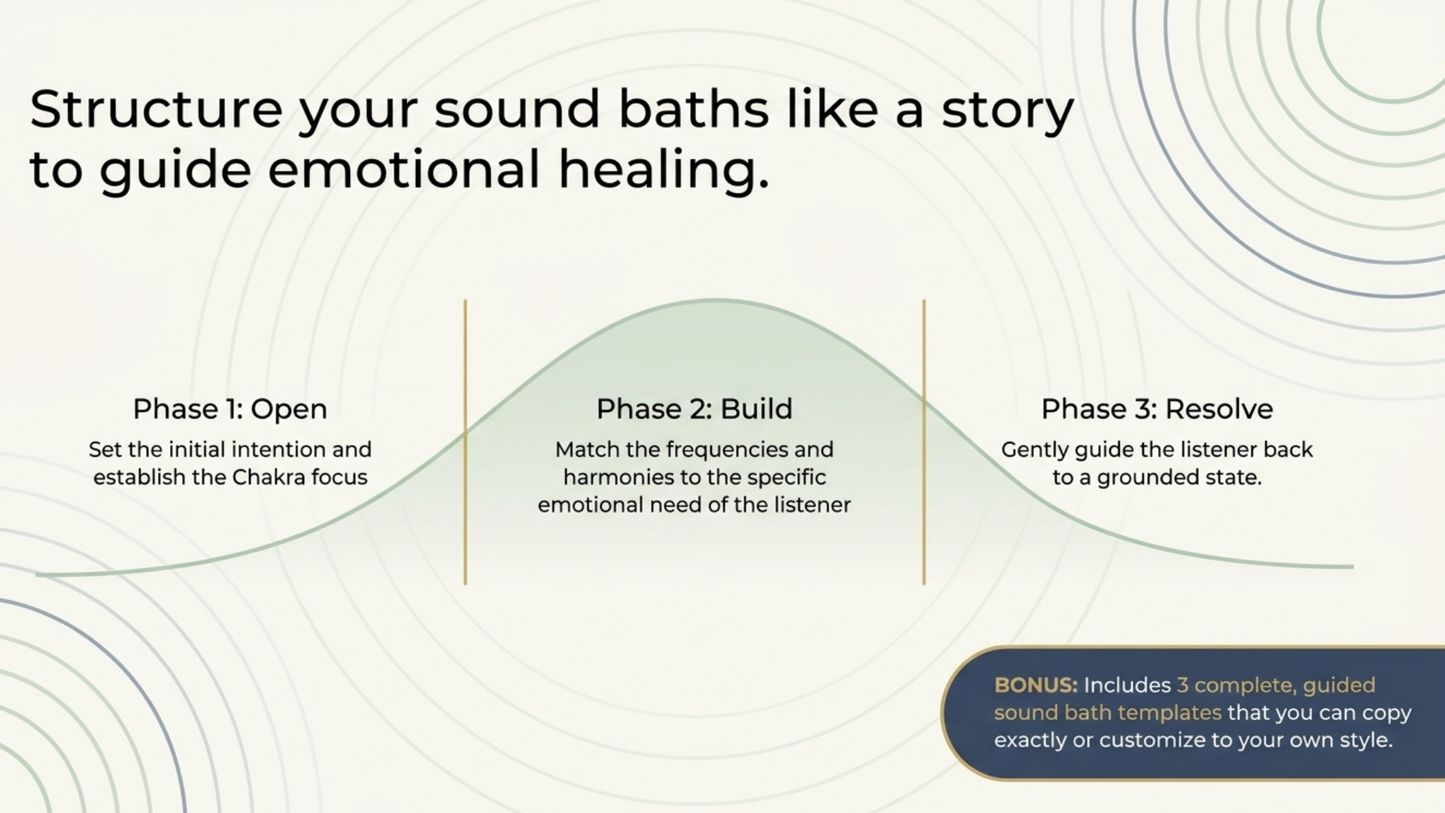 Structure your sound baths like a story to guide emotional healing.

Phase 1: Open
Set the initial intention and establish the Chakra focus

Phase 2: Build
Match the frequencies and harmonies to the specific emotional need of the listener

Phase 3: Resolve
Gently guide the listener back to a grounded state.

BONUS: Includes 3 complete, guided sound bath templates that you can copy exactly or customize to your own style.